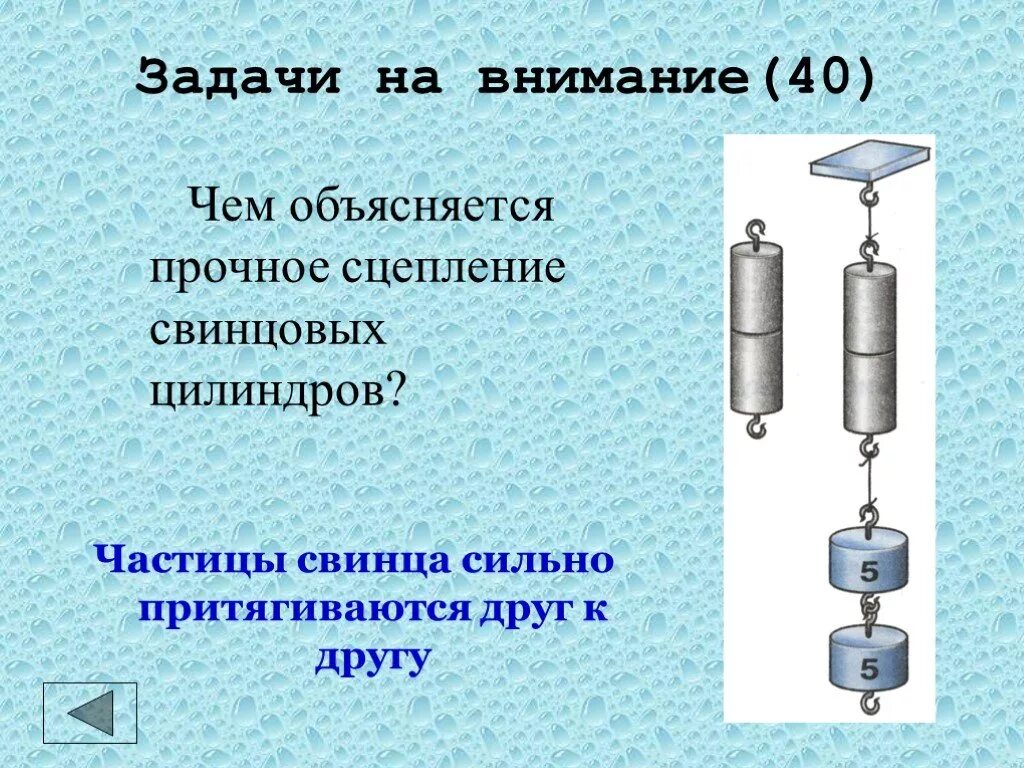 Задачи на внимание(40)

Чем объясняется прочное сцепление свинцовых цилиндров?

Частицы свинца сильно притягиваются друг к другу

5

5